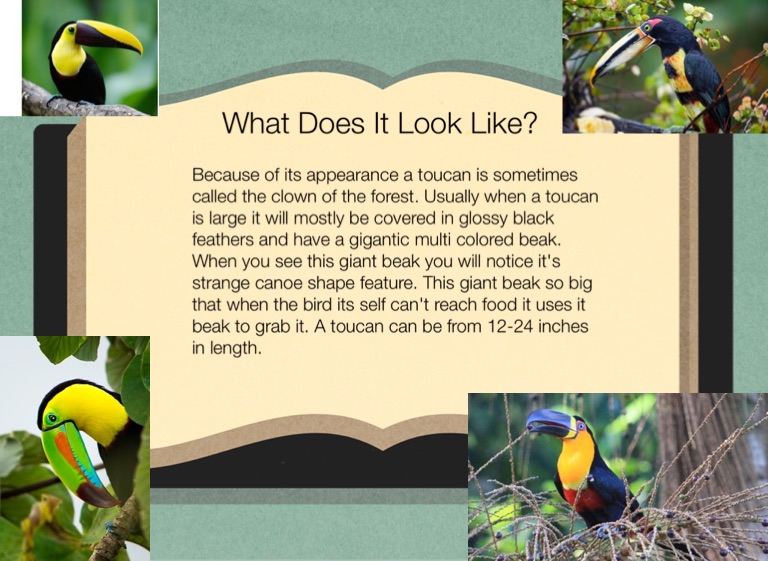 What Does It Look Like?

Because of its appearance a toucan is sometimes called the clown of the forest. Usually when a toucan is large it will mostly be covered in glossy black feathers and have a gigantic multi colored beak. When you see this giant beak you will notice it's strange canoe shape feature. This giant beak so big that when the bird its self can't reach food it uses it beak to grab it. A toucan can be from 12-24 inches in length.